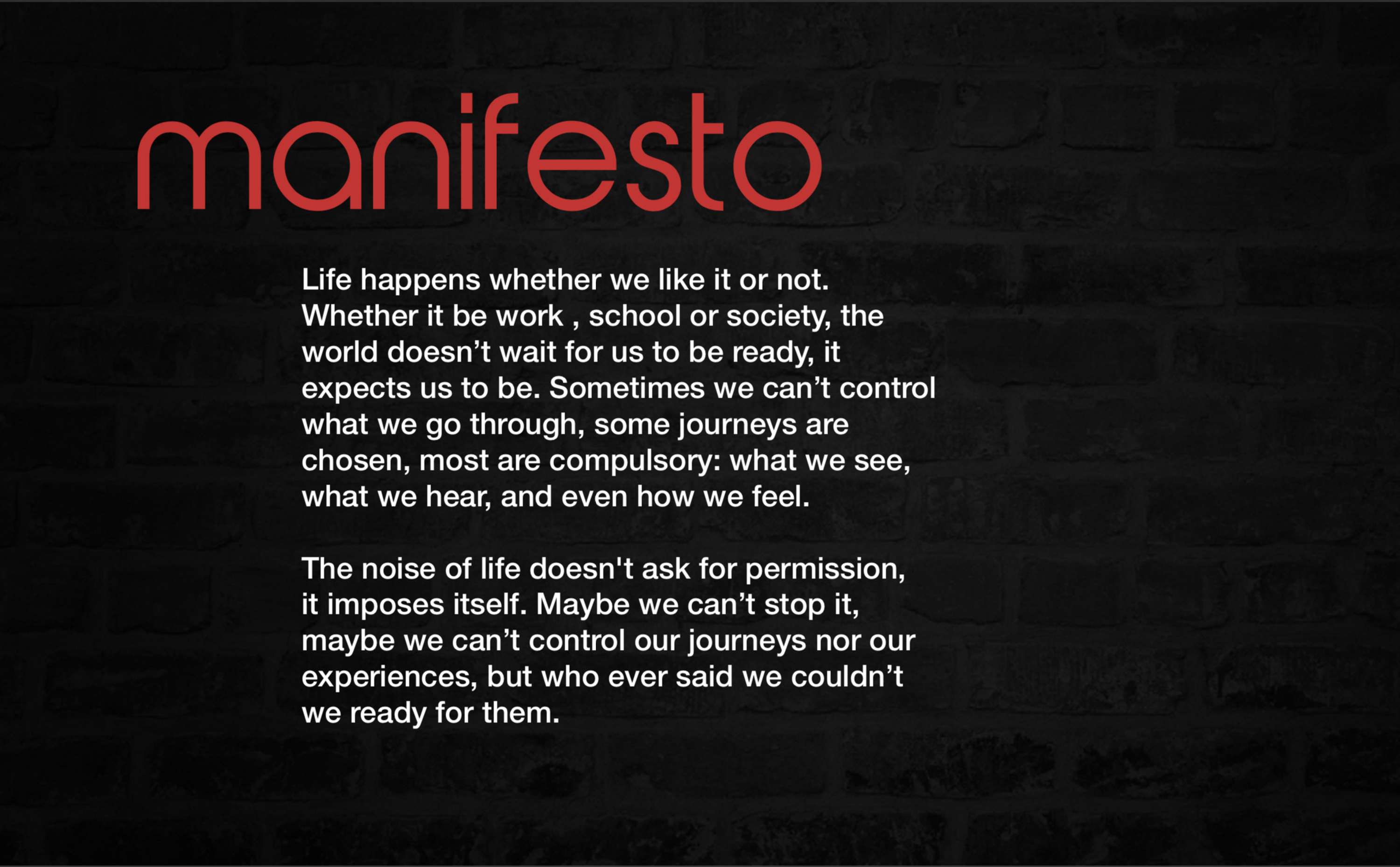 manifesto

Life happens whether we like it or not. Whether it be work , school or society, the world doesn’t wait for us to be ready, it expects us to be. Sometimes we can’t control what we go through, some journeys are chosen, most are compulsory: what we see, what we hear, and even how we feel.

The noise of life doesn't ask for permission, it imposes itself. Maybe we can’t stop it, maybe we can’t control our journeys nor our experiences, but who ever said we couldn’t we ready for them.